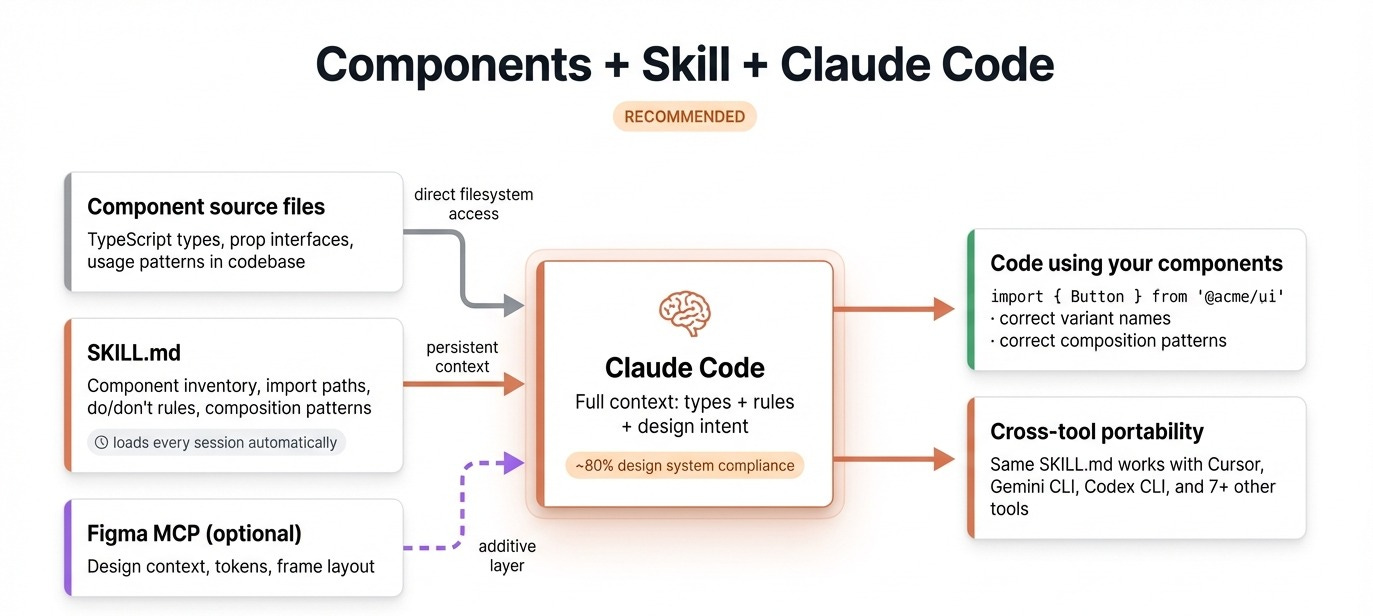 Components + Skill + Claude Code

RECOMMENDED

Component source files
TypeScript types, prop interfaces, usage patterns in codebase

direct filesystem access

SKILL.md
Component inventory, import paths, do/don't rules, composition patterns

loads every session automatically

persistent context

Figma MCP (optional)
Design context, tokens, frame layout

additive layer

Claude Code
Full context: types + rules + design intent

~80% design system compliance

Code using your components
import { Button } from '@acme/ui'
· correct variant names
· correct composition patterns

Cross-tool portability
Same SKILL.md works with Cursor, Gemini CLI, Codex CLI, and 7+ other tools